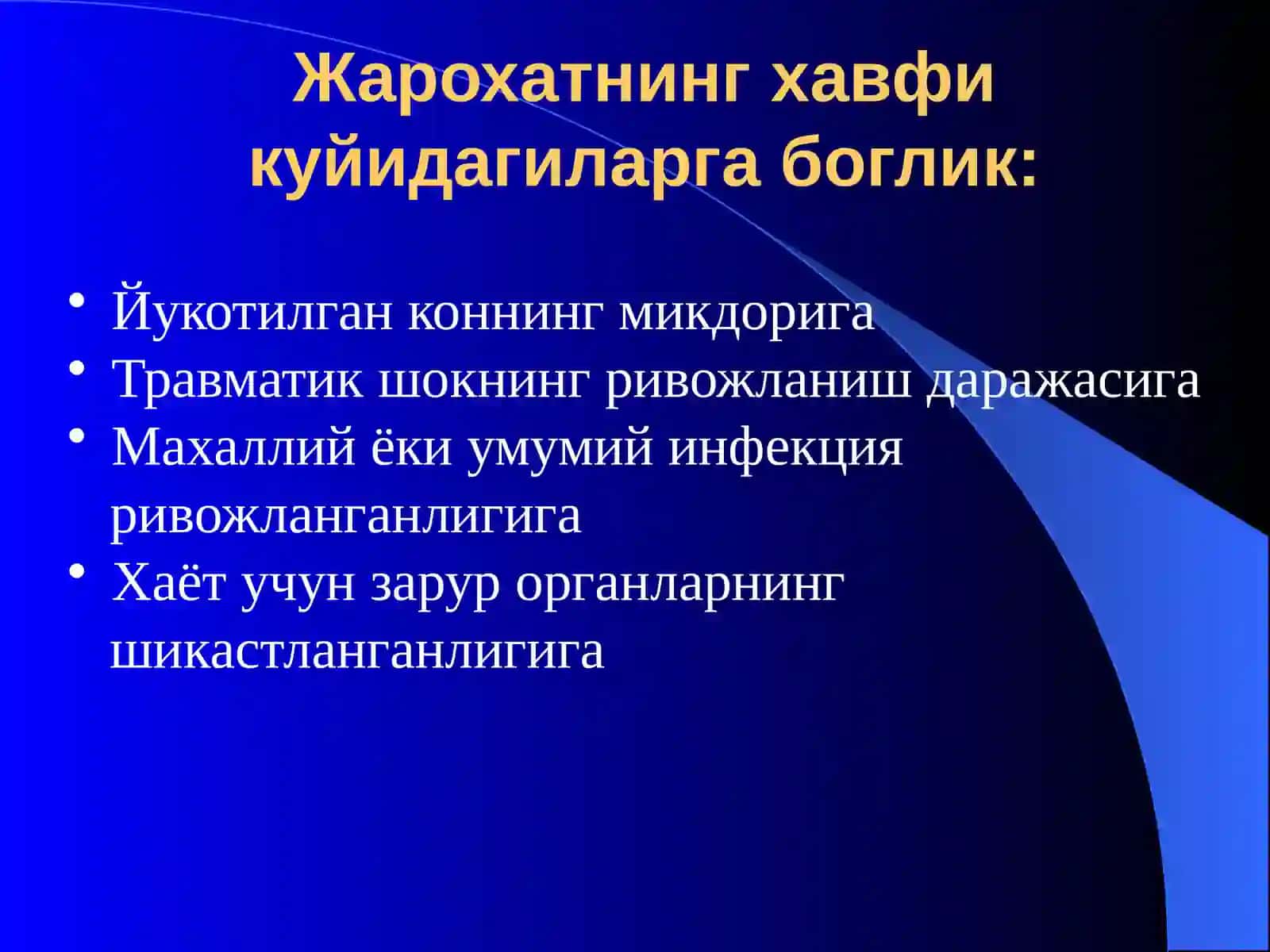 Жарохатнинг хавфи куйидагиларга боглик:

• Йукотилган коннинг микдорига
• Травматик шокнинг ривожланиш даражасига
• Махаллий ёки умумий инфекция ривожланганлигига
• Хаёт учун зарур органларнинг шикастланганлигига